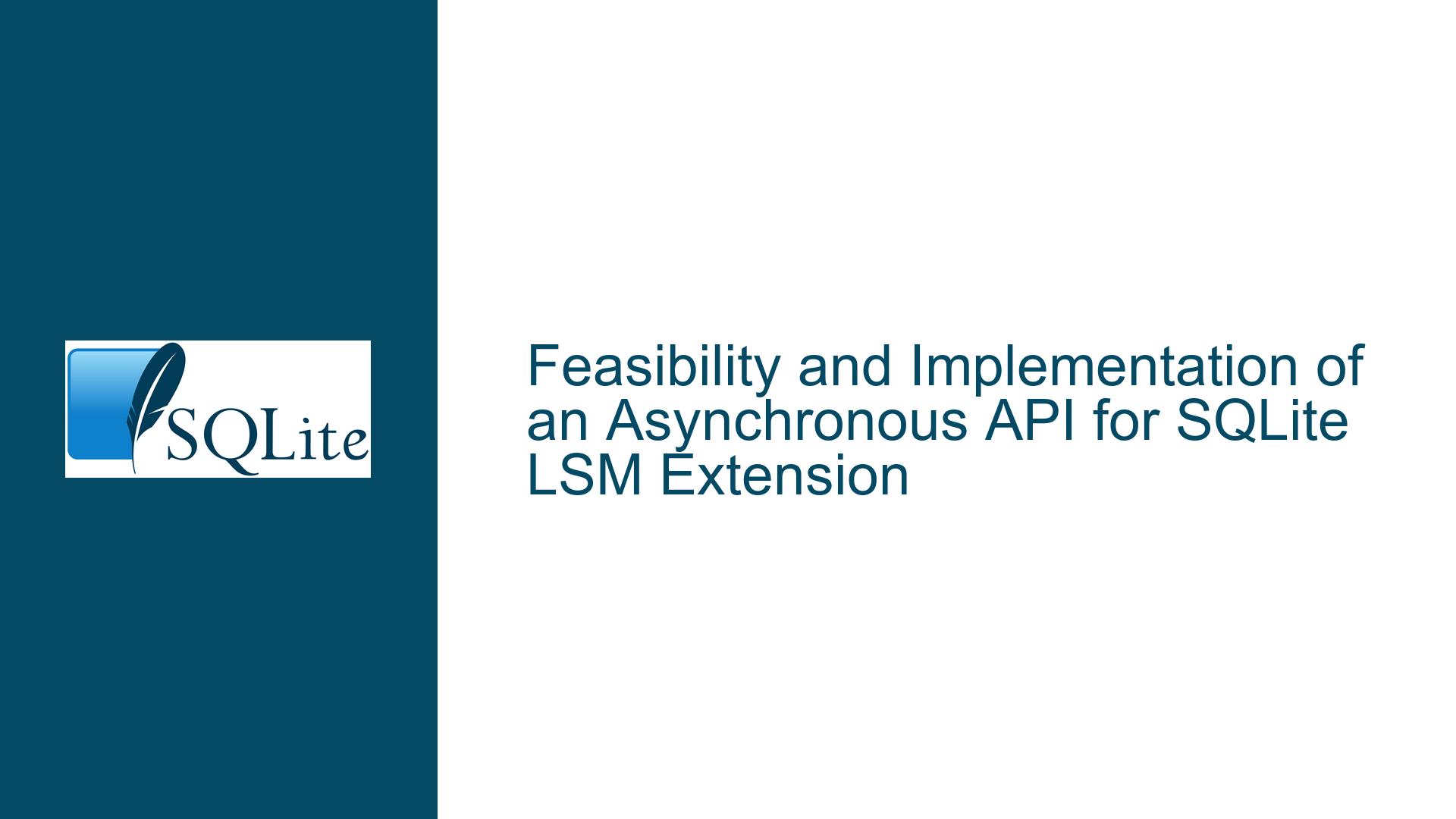 SQLite

Feasibility and Implementation of an Asynchronous API for SQLite LSM Extension